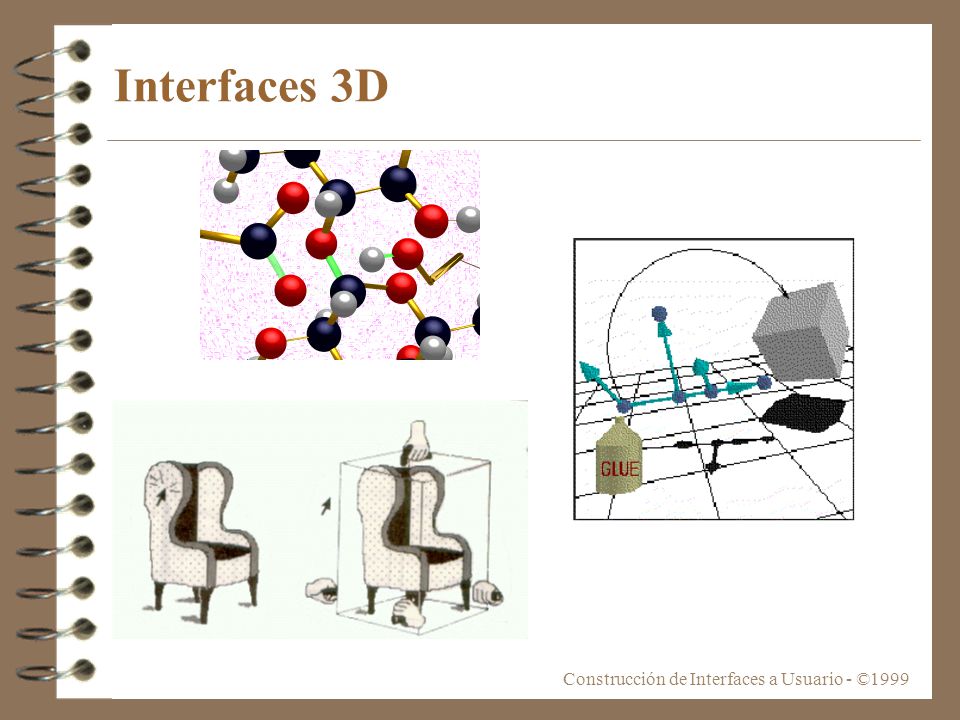 Interfaces 3D

GLUE

Construcción de Interfaces a Usuario - ©1999